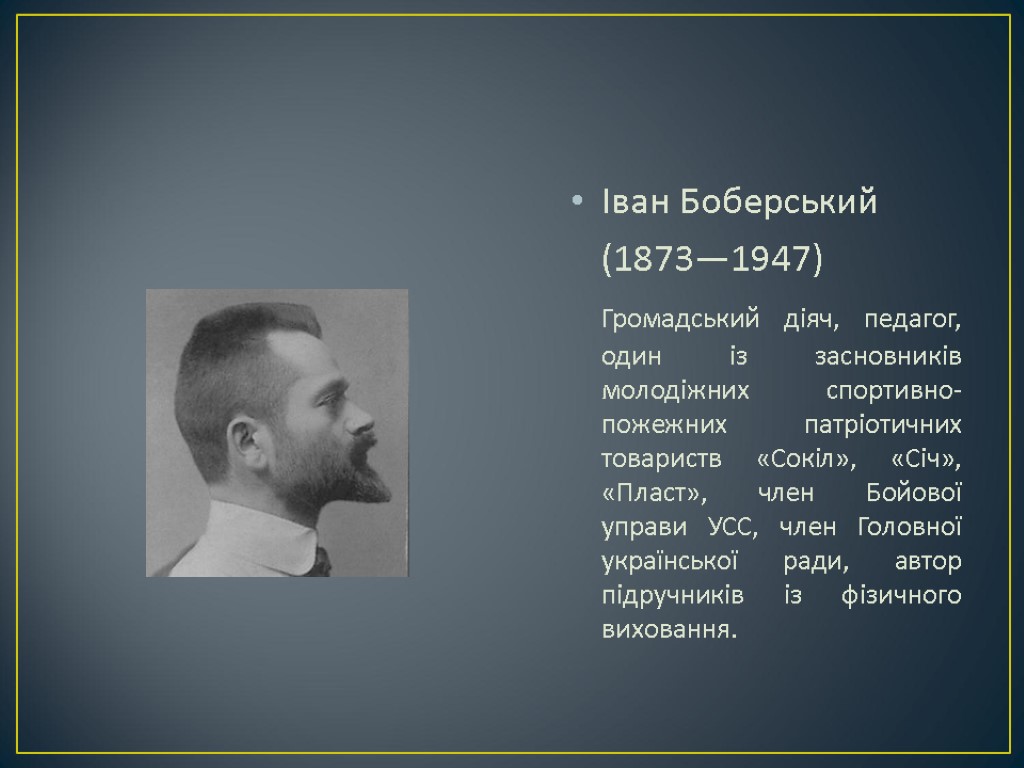 • Іван Боберський (1873—1947)

Громадський діяч, педагог, один із засновників молодіжних спортивно-пожежних патріотичних товариств «Сокіл», «Січ», «Пласт», член Бойової управи УСС, член Головної української ради, автор підручників із фізичного виховання.